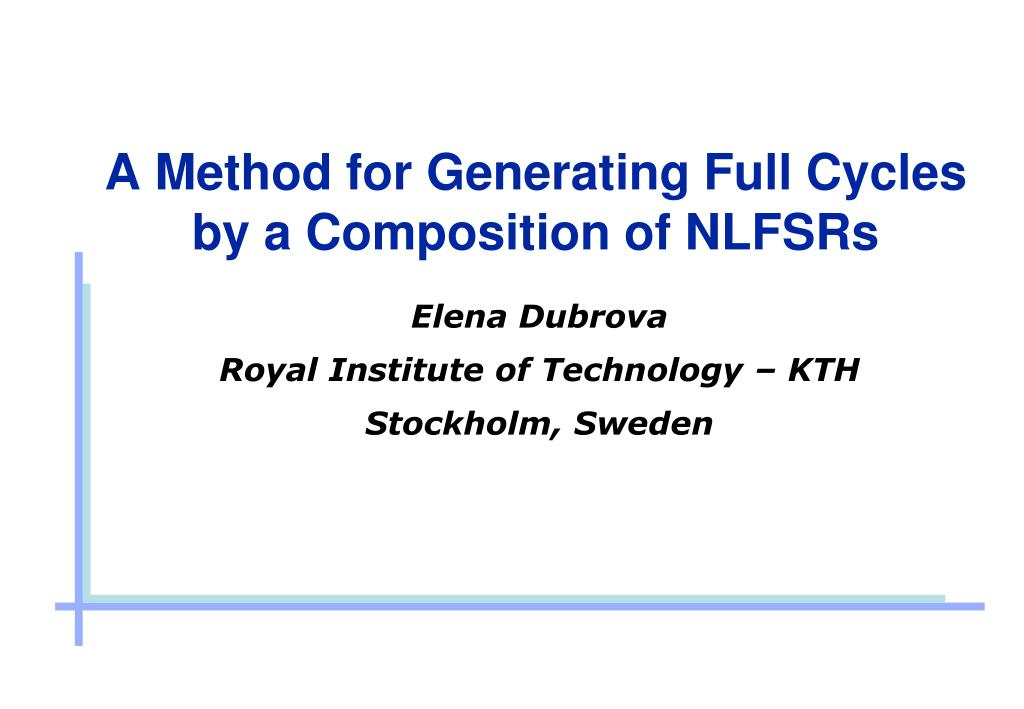 A Method for Generating Full Cycles by a Composition of NLFSRs

Elena Dubrova

Royal Institute of Technology – KTH

Stockholm, Sweden